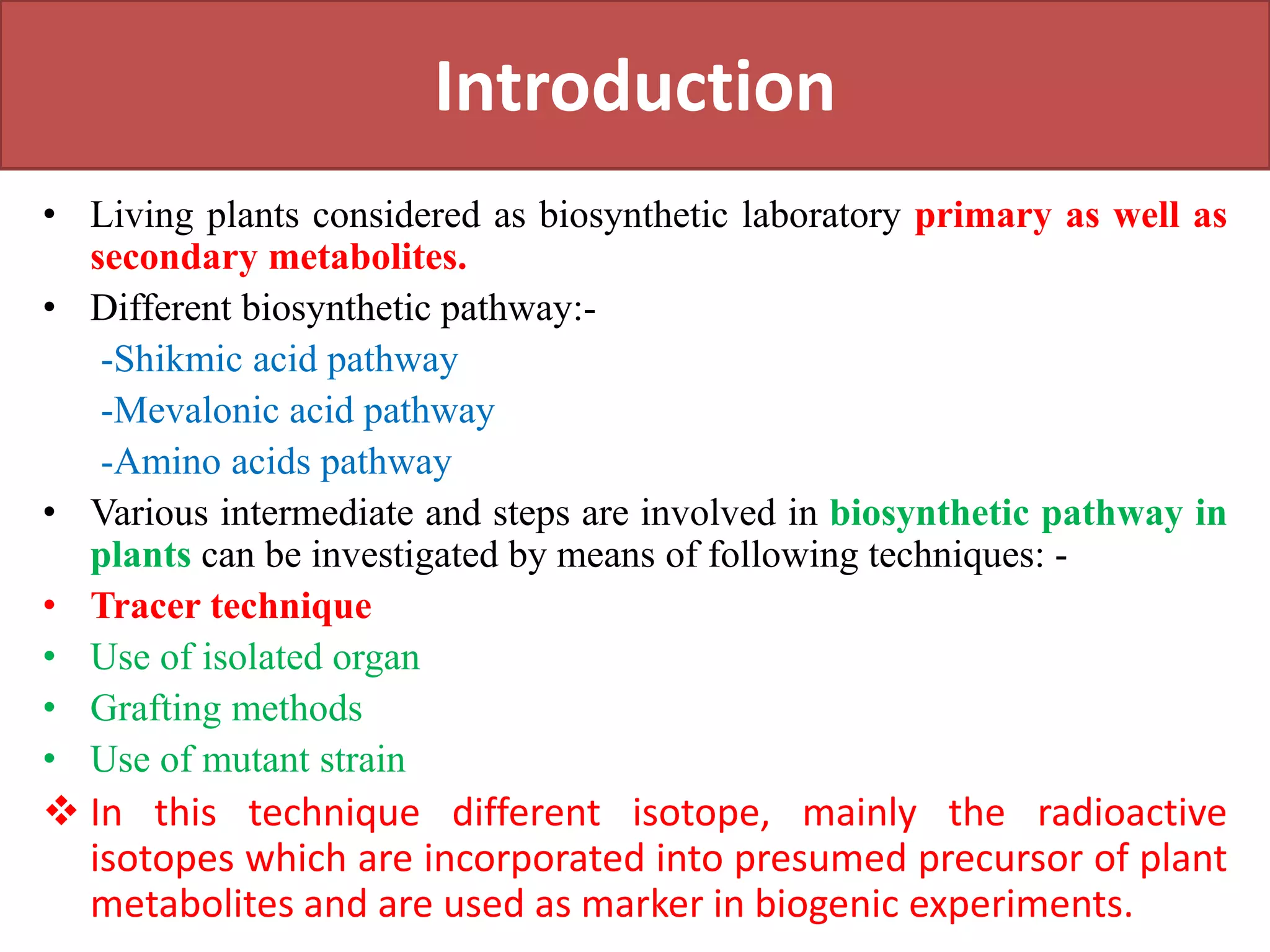 Introduction

• Living plants considered as biosynthetic laboratory primary as well as secondary metabolites.

• Different biosynthetic pathway:-

-Shikmic acid pathway

-Mevalonic acid pathway

-Amino acids pathway

• Various intermediate and steps are involved in biosynthetic pathway in plants can be investigated by means of following techniques: -

• Tracer technique

• Use of isolated organ

• Grafting methods

• Use of mutant strain

❖ In this technique different isotope, mainly the radioactive isotopes which are incorporated into presumed precursor of plant metabolites and are used as marker in biogenic experiments.